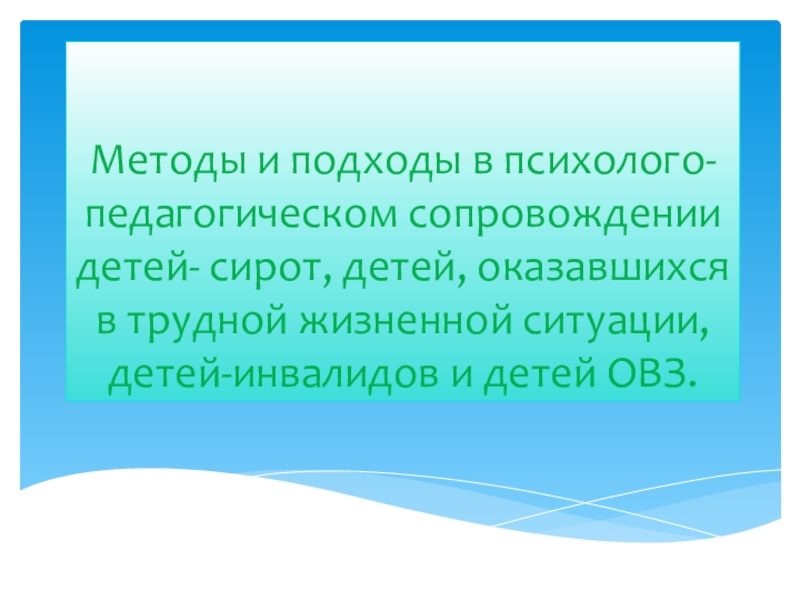 Методы и подходы в психолого-педагогическом сопровождении детей- сирот, детей, оказавшихся в трудной жизненной ситуации, детей-инвалидов и детей ОВЗ.